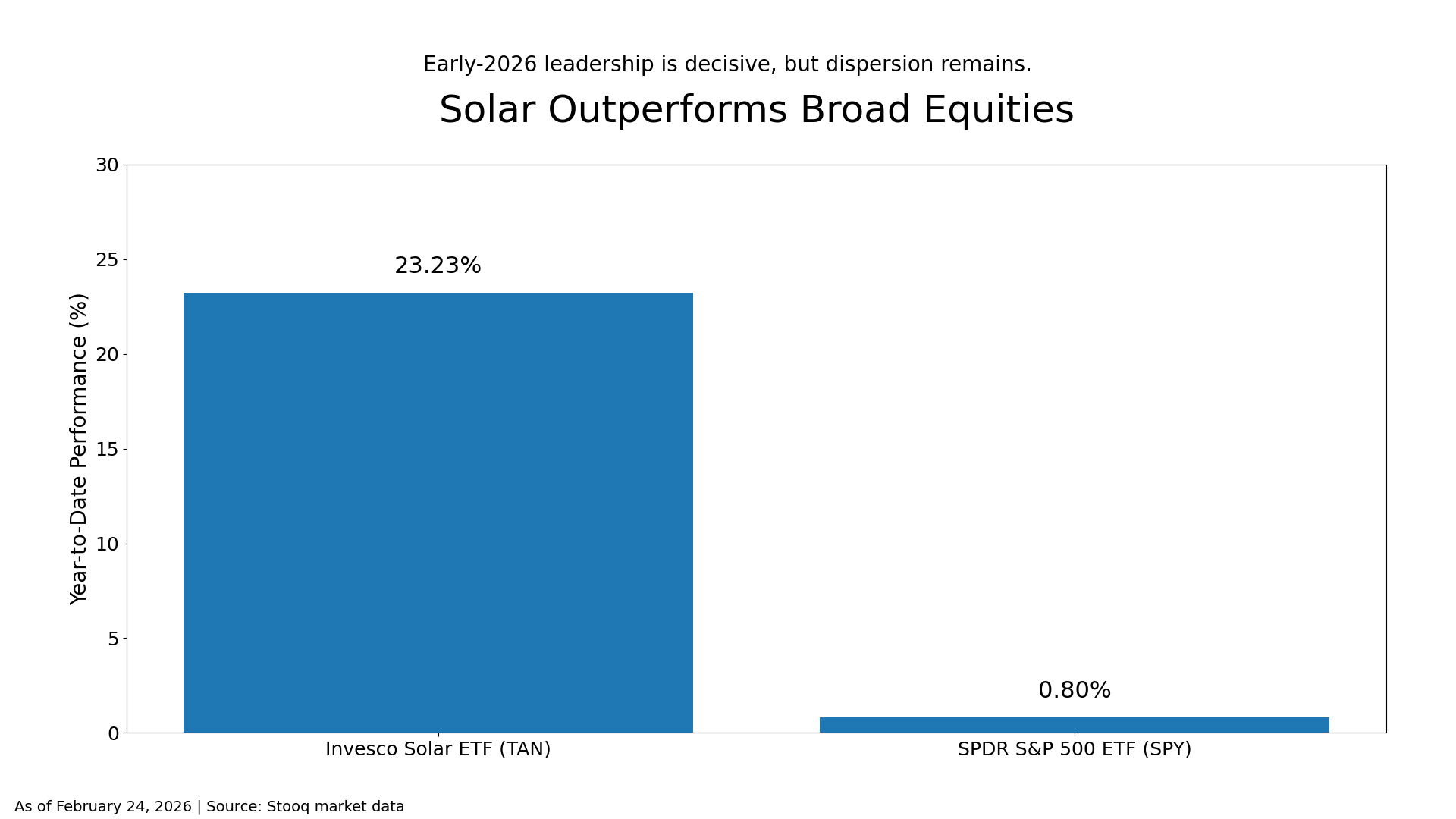 Early-2026 leadership is decisive, but dispersion remains.

Solar Outperforms Broad Equities

Year-to-Date Performance (%)

30
25
20
15
10
5
0

23.23%
0.80%

Invesco Solar ETF (TAN)
SPDR S&P 500 ETF (SPY)

As of February 24, 2026 | Source: Stooq market data